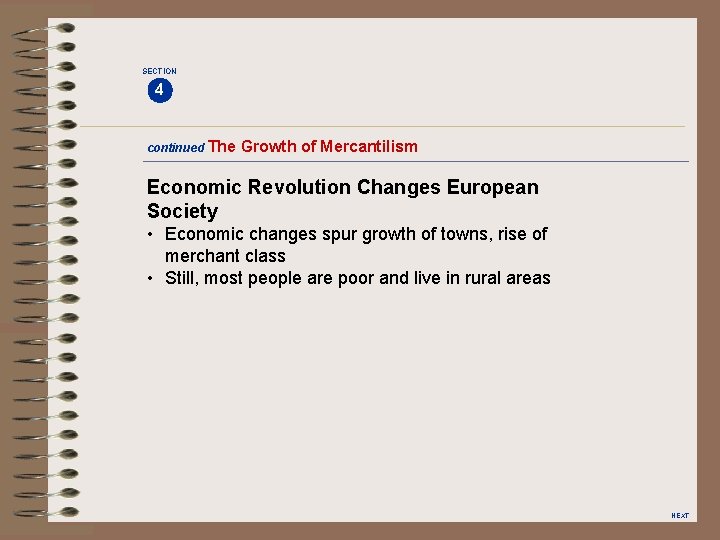 SECTION
4

continued The Growth of Mercantilism

Economic Revolution Changes European Society

• Economic changes spur growth of towns, rise of merchant class
• Still, most people are poor and live in rural areas

NEXT